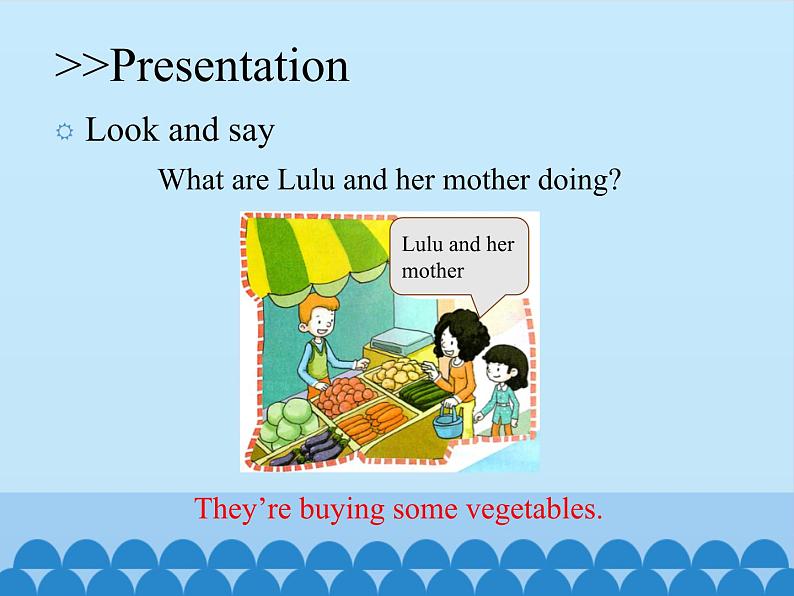 >>Presentation

Look and say

What are Lulu and her mother doing?

Lulu and her mother

They’re buying some vegetables.